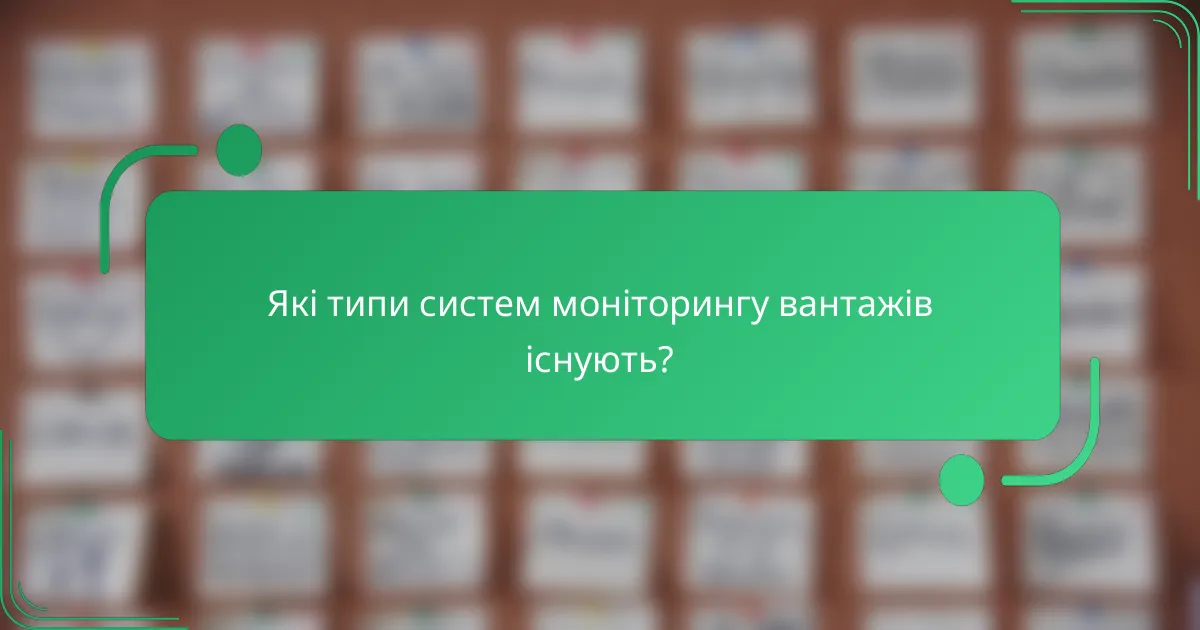 Які типи систем моніторингу вантажів існують?